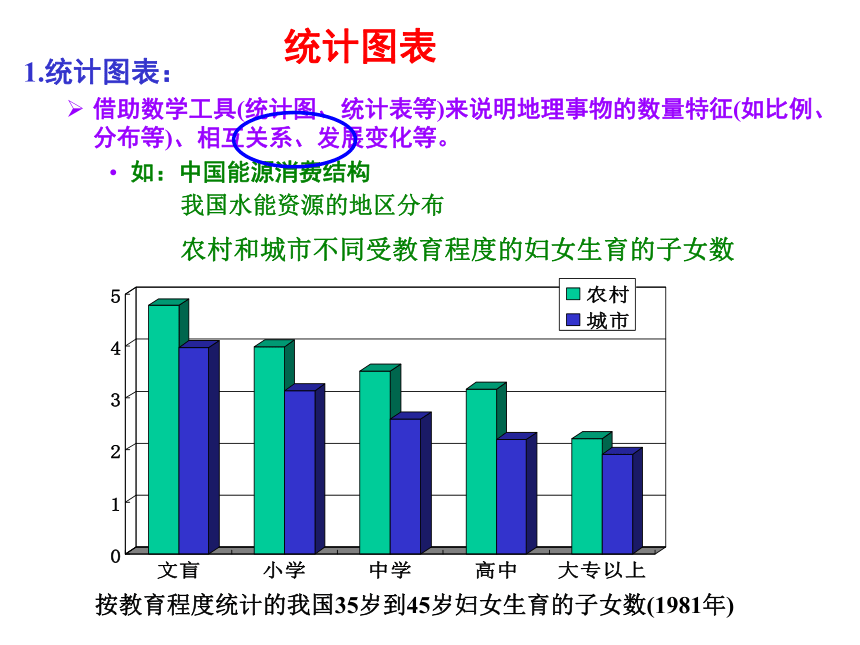 统计图表

1.统计图表：

➢ 借助数学工具(统计图、统计表等)来说明地理事物的数量特征(如比例、分布等)、相互关系、发展变化等。

• 如：中国能源消费结构
我国水能资源的地区分布
农村和城市不同受教育程度的妇女生育的子女数

农村
城市

5
4
3
2
1
0

文盲
小学
中学
高中
大专以上

按教育程度统计的我国35岁到45岁妇女生育的子女数(1981年)